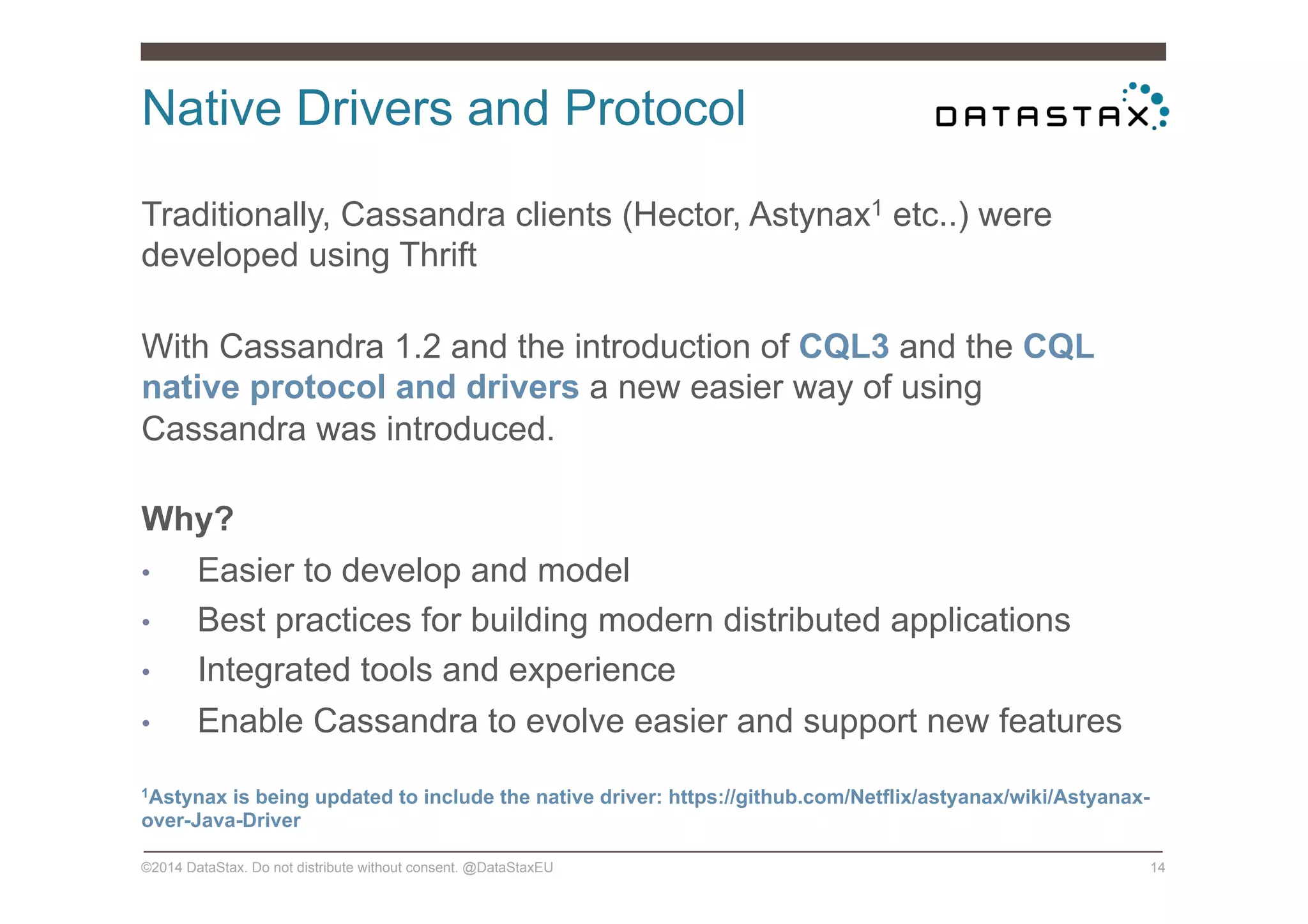 Native Drivers and Protocol

DATASTAX

Traditionally, Cassandra clients (Hector, Astynax$^1$ etc..) were developed using Thrift

With Cassandra 1.2 and the introduction of CQL3 and the CQL native protocol and drivers a new easier way of using Cassandra was introduced.

Why?

• Easier to develop and model
• Best practices for building modern distributed applications
• Integrated tools and experience
• Enable Cassandra to evolve easier and support new features

$^1$Astynax is being updated to include the native driver: https://github.com/Netflix/astyanax/wiki/Astyanax-over-Java-Driver

©2014 DataStax. Do not distribute without consent. @DataStaxEU 14